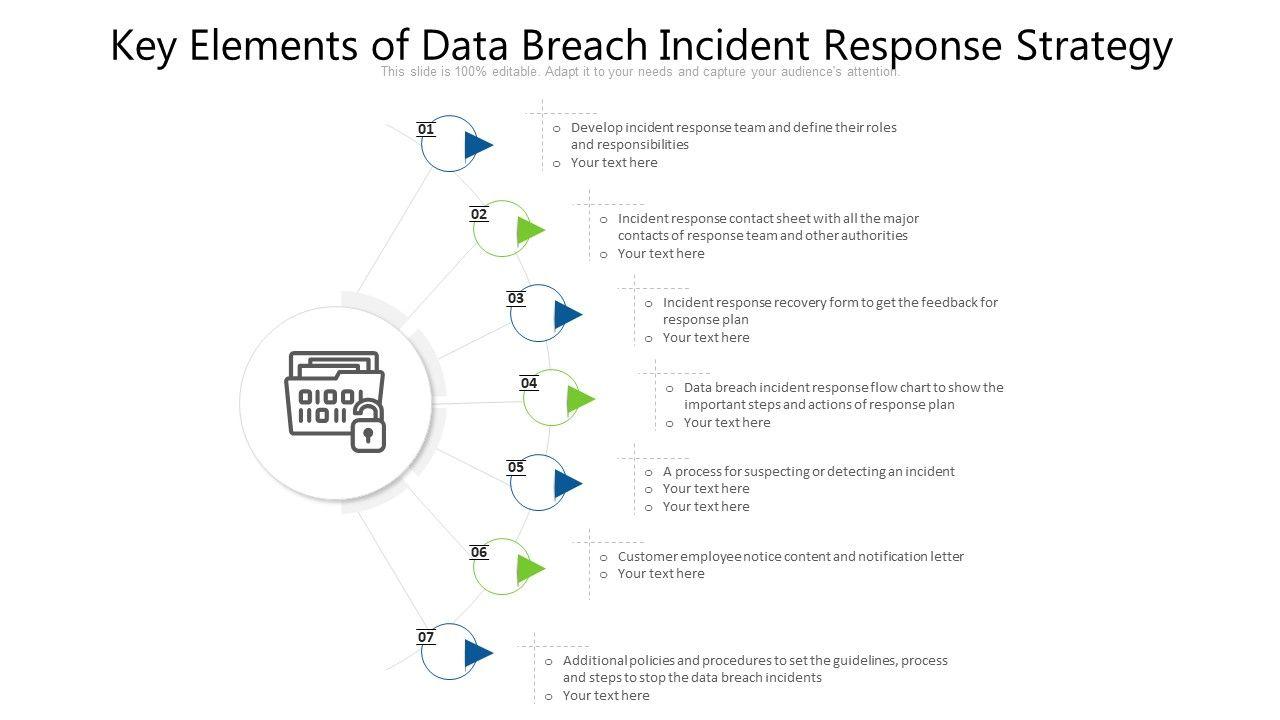 Key Elements of Data Breach Incident Response Strategy

This slide is 100% editable. Adapt it to your needs and capture your audience's attention.

01

o Develop incident response team and define their roles and responsibilities
o Your text here

02

o Incident response contact sheet with all the major contacts of response team and other authorities
o Your text here

03

o Incident response recovery form to get the feedback for response plan
o Your text here

04

o Data breach incident response flow chart to show the important steps and actions of response plan
o Your text here

05

o A process for suspecting or detecting an incident
o Your text here
o Your text here

06

o Customer employee notice content and notification letter
o Your text here

07

o Additional policies and procedures to set the guidelines, process and steps to stop the data breach incidents
o Your text here